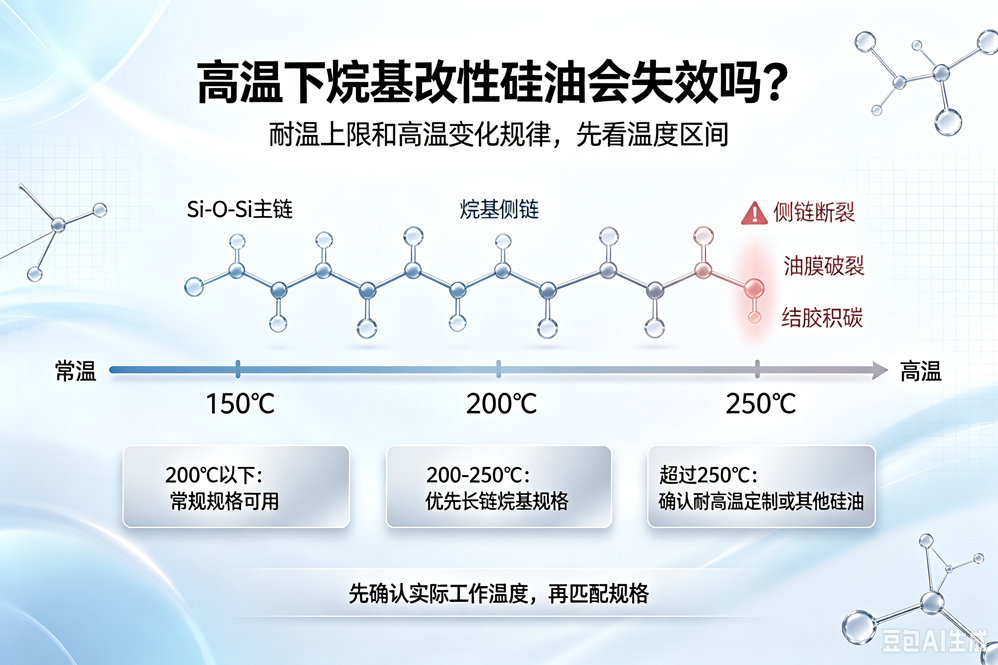 高温下烷基改性硅油会失效吗？

耐温上限和高温变化规律，先看温度区间

Si-O-Si主链

烷基侧链

侧链断裂

油膜破裂

结胶积碳

常温

高温

150℃

200℃

250℃

200℃以下：
常规规格可用

200-250℃：
优先长链烷基规格

超过250℃：
确认耐高温定制或其他硅油

先确认实际工作温度，再匹配规格

豆包AI生成